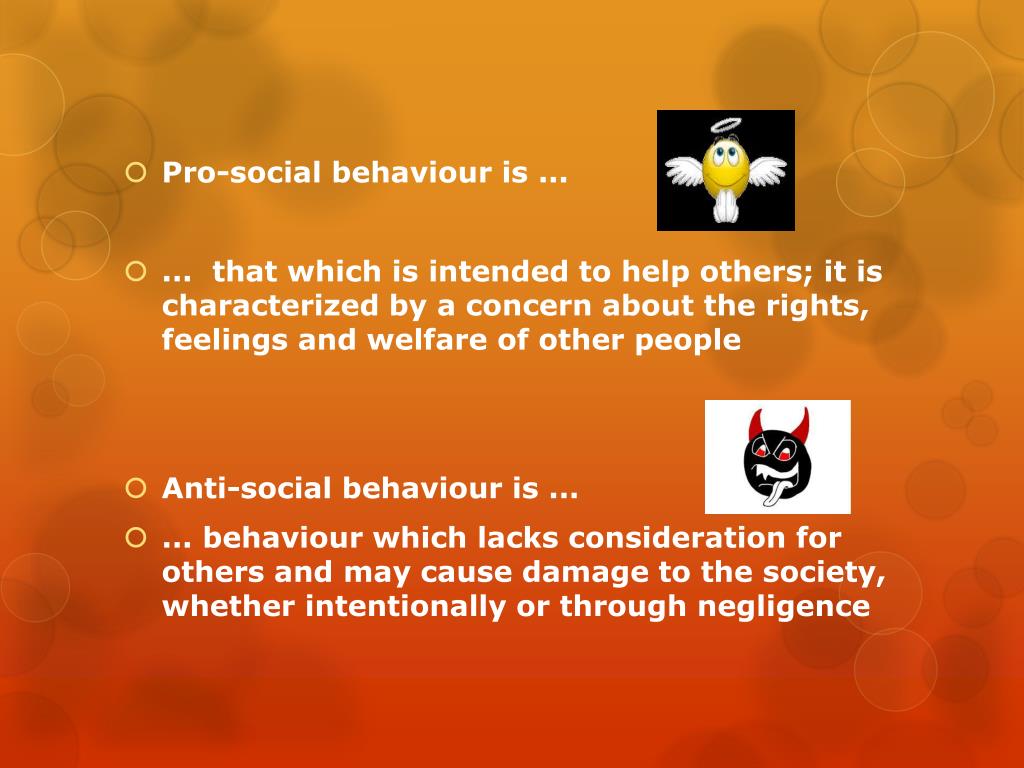 Pro-social behaviour is …

… that which is intended to help others; it is characterized by a concern about the rights, feelings and welfare of other people

Anti-social behaviour is …

… behaviour which lacks consideration for others and may cause damage to the society, whether intentionally or through negligence